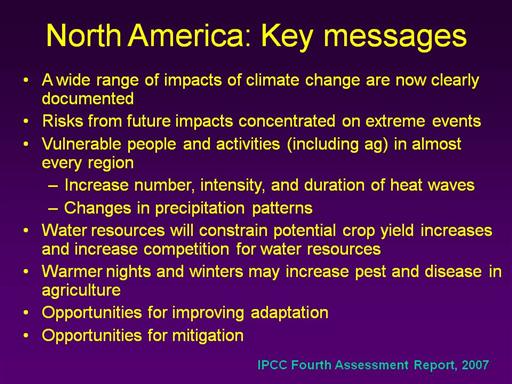 North America: Key messages

• A wide range of impacts of climate change are now clearly documented
• Risks from future impacts concentrated on extreme events
• Vulnerable people and activities (including ag) in almost every region
– Increase number, intensity, and duration of heat waves
– Changes in precipitation patterns
• Water resources will constrain potential crop yield increases and increase competition for water resources
• Warmer nights and winters may increase pest and disease in agriculture
• Opportunities for improving adaptation
• Opportunities for mitigation

IPCC Fourth Assessment Report, 2007